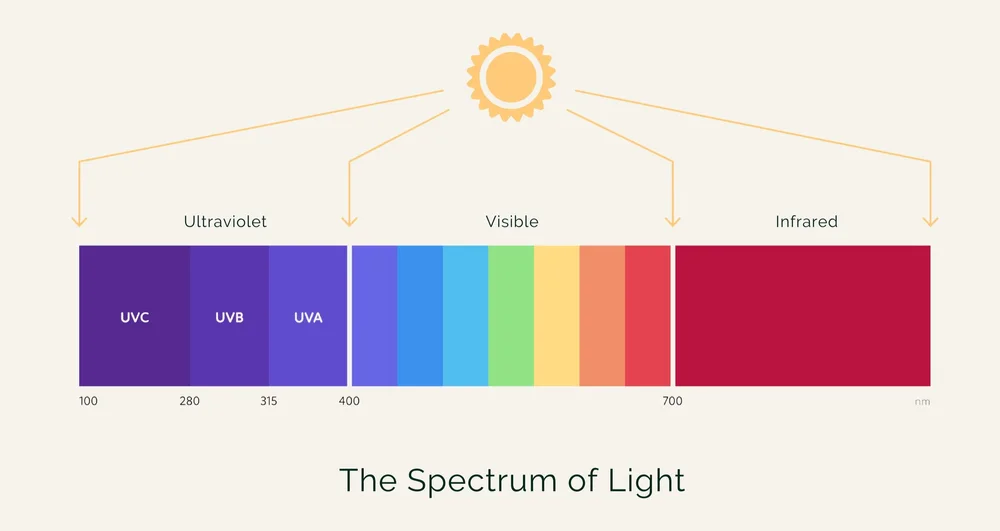 Ultraviolet

Visible

Infrared

UVC

UVB

UVA

100

280

315

400

700

nm

The Spectrum of Light